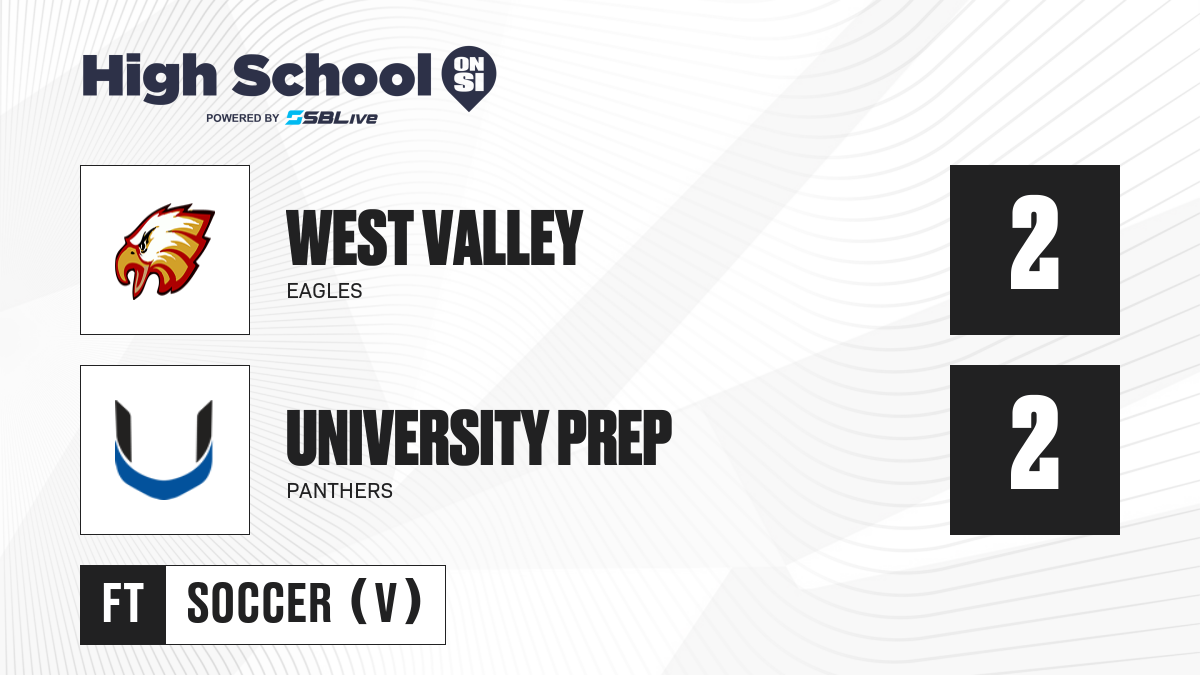 High School ON SI
POWERED BY SBLive

WEST VALLEY
EAGLES
2

UNIVERSITY PREP
PANTHERS
2

FT SOCCER (V)